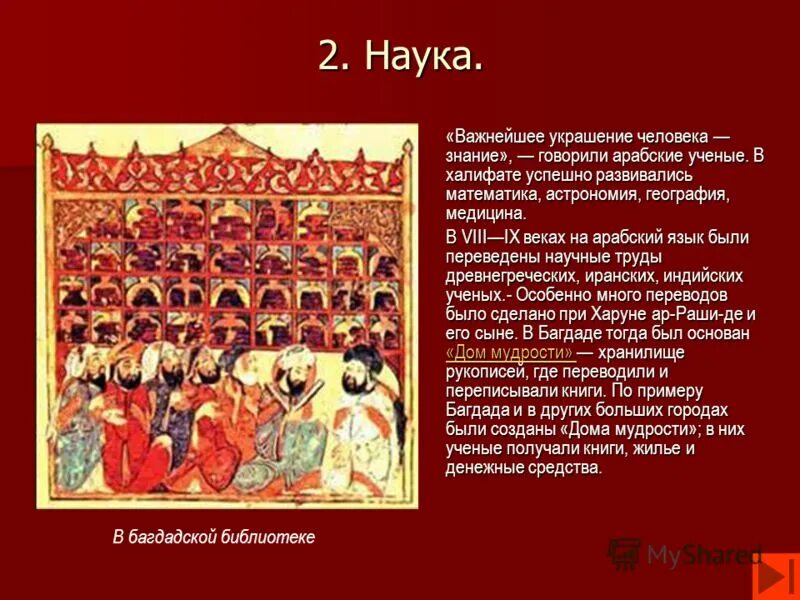 2. Наука.

«Важнейшее украшение человека — знание», — говорили арабские ученые. В халифате успешно развивались математика, астрономия, география, медицина.

В VIII—IX веках на арабский язык были переведены научные труды древнегреческих, иранских, индийских ученых.- Особенно много переводов было сделано при Харуне ар-Раши-де и его сыне. В Багдаде тогда был основан «Дом мудрости» — хранилище рукописей, где переводили и переписывали книги. По примеру Багдада и в других больших городах были созданы «Дома мудрости»; в них ученые получали книги, жилье и денежные средства.

В багдадской библиотеке

MyShared